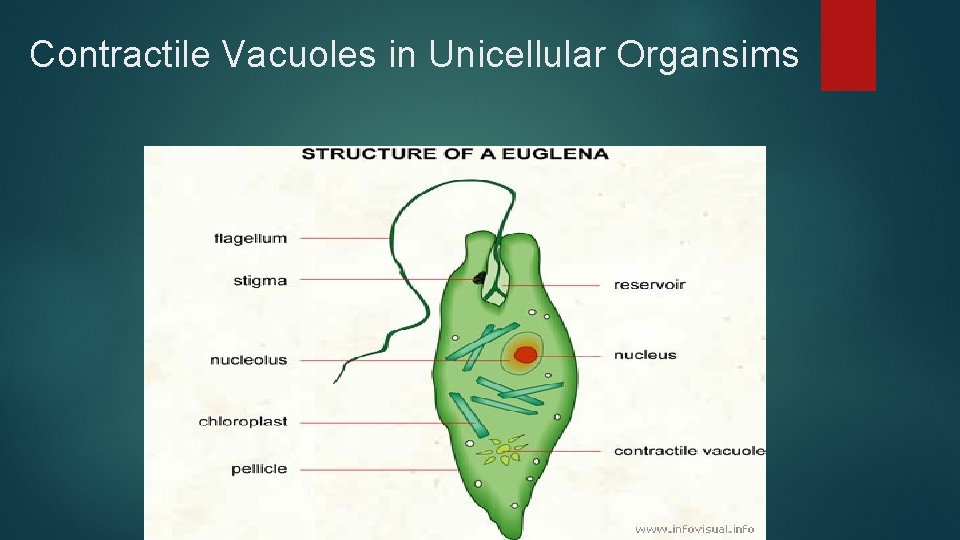 Contractile Vacuoles in Unicellular Organsims

STRUCTURE OF A EUGLENA

flagellum
stigma
nucleolus
chloroplast
pellicle

reservoir
nucleus
contractile vacuole

www.infovisual.info